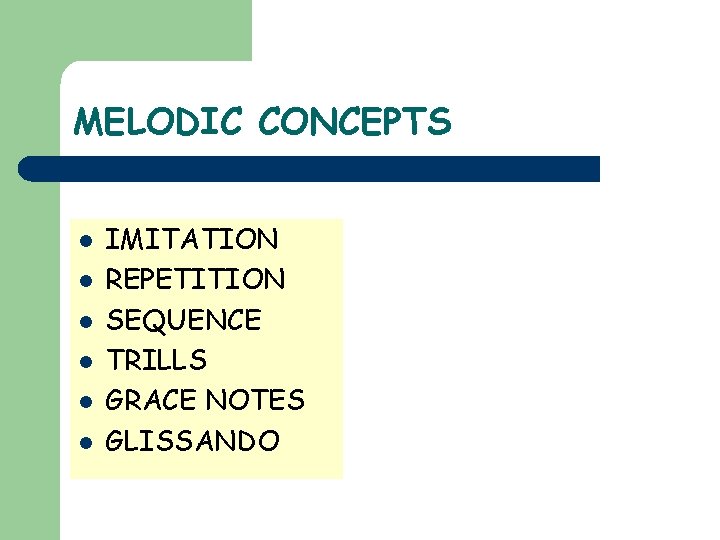 MELODIC CONCEPTS

- IMITATION
- REPETITION
- SEQUENCE
- TRILLS
- GRACE NOTES
- GLISSANDO